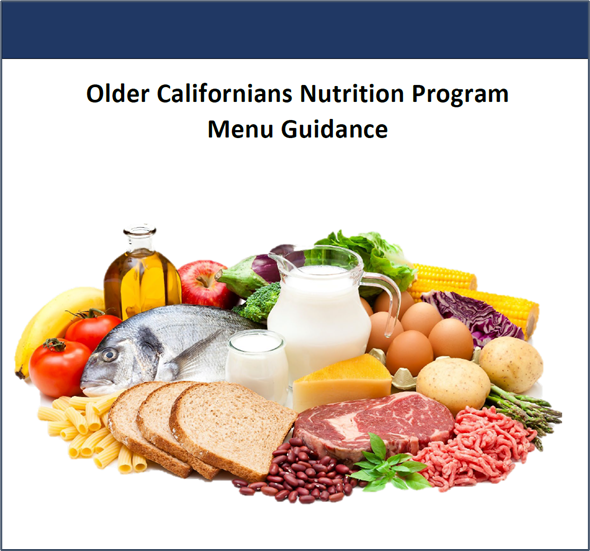 Older Californians Nutrition Program
Menu Guidance